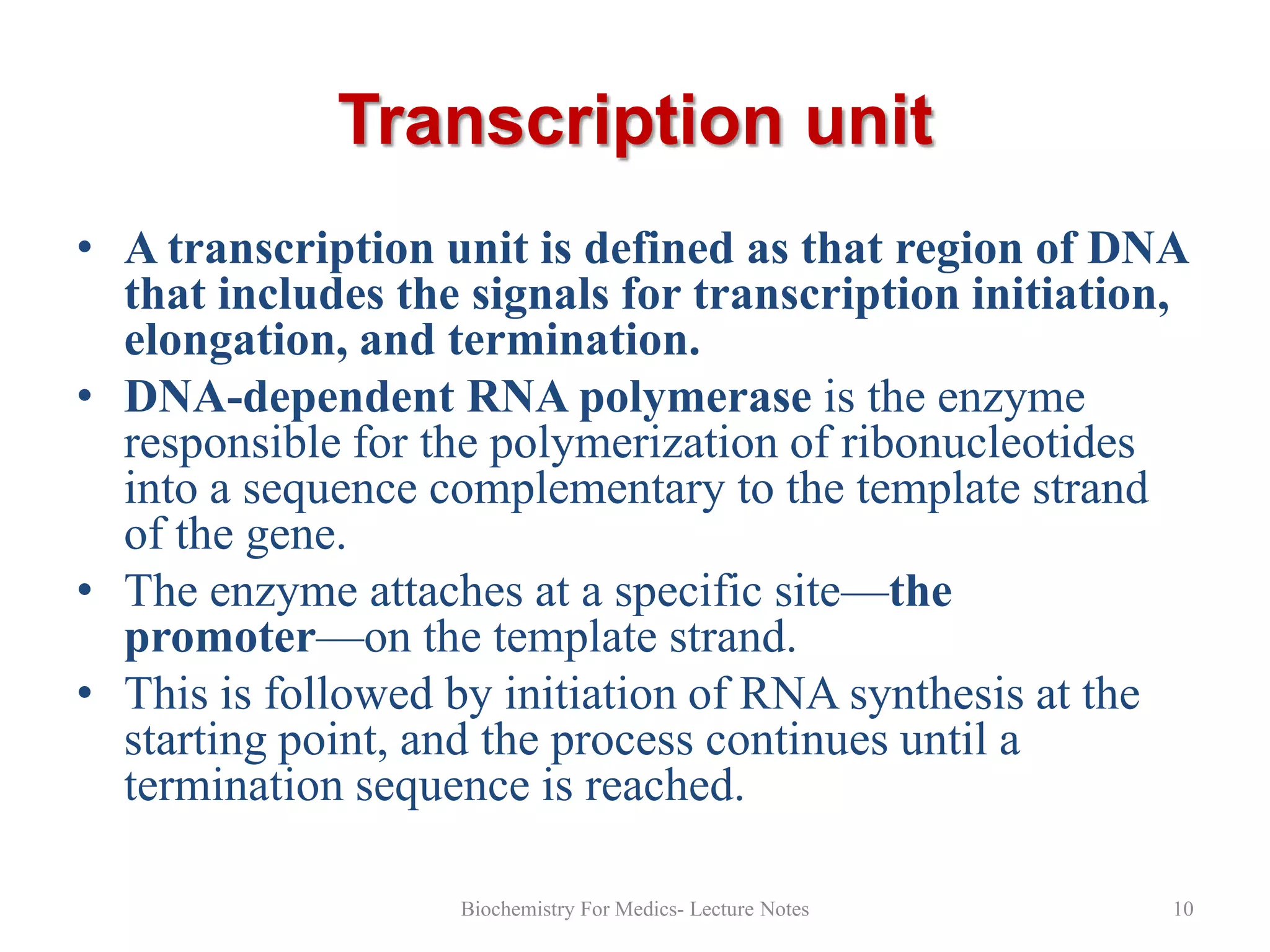 Transcription unit

• A transcription unit is defined as that region of DNA that includes the signals for transcription initiation, elongation, and termination.
• DNA-dependent RNA polymerase is the enzyme responsible for the polymerization of ribonucleotides into a sequence complementary to the template strand of the gene.
• The enzyme attaches at a specific site—the promoter—on the template strand.
• This is followed by initiation of RNA synthesis at the starting point, and the process continues until a termination sequence is reached.

Biochemistry For Medics- Lecture Notes

10